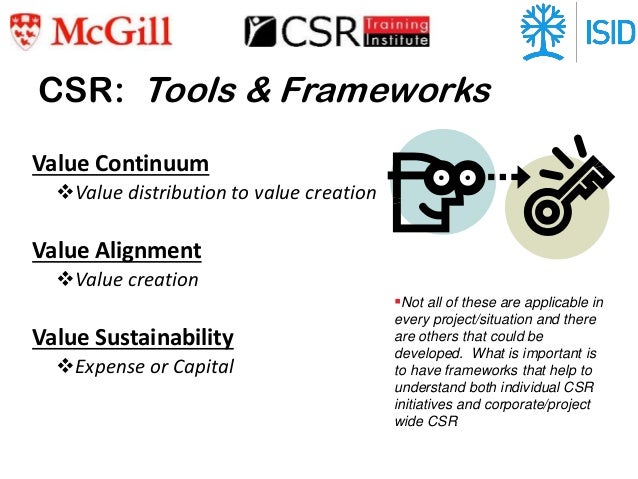 McGill

CSR Training Institute

ISID

CSR: Tools & Frameworks

Value Continuum

❖Value distribution to value creation

Value Alignment

❖Value creation

Value Sustainability

❖Expense or Capital

▪Not all of these are applicable in every project/situation and there are others that could be developed. What is important is to have frameworks that help to understand both individual CSR initiatives and corporate/project wide CSR